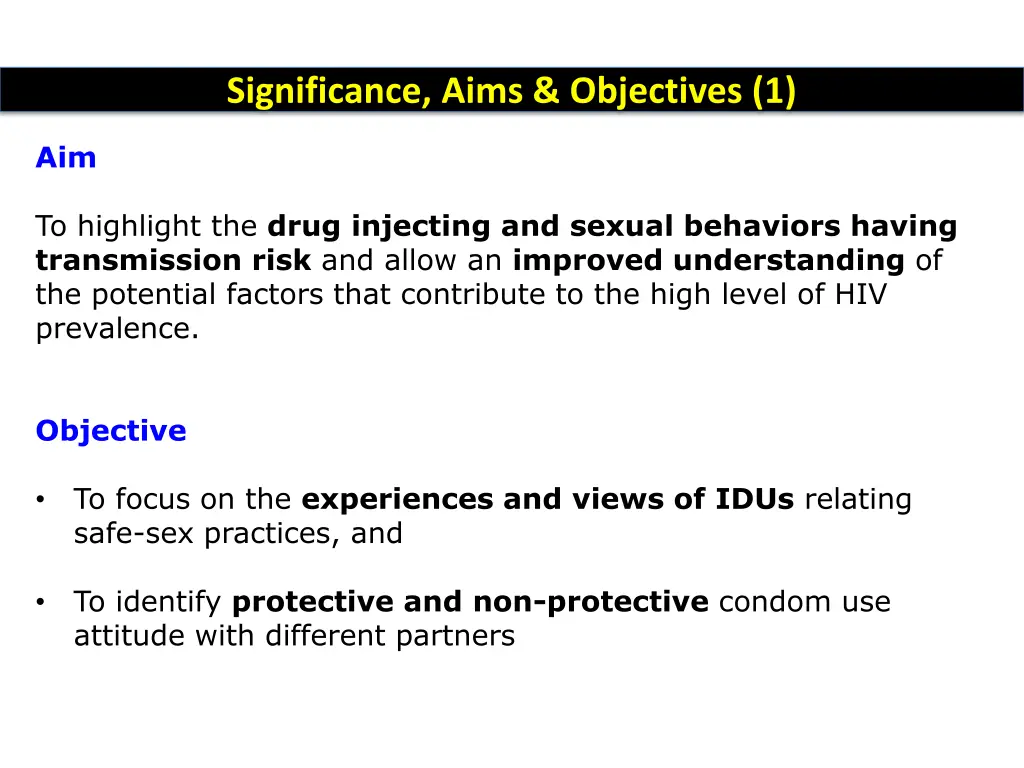 Significance, Aims & Objectives (1)

Aim

To highlight the drug injecting and sexual behaviors having transmission risk and allow an improved understanding of the potential factors that contribute to the high level of HIV prevalence.

Objective

• To focus on the experiences and views of IDUs relating safe-sex practices, and

• To identify protective and non-protective condom use attitude with different partners